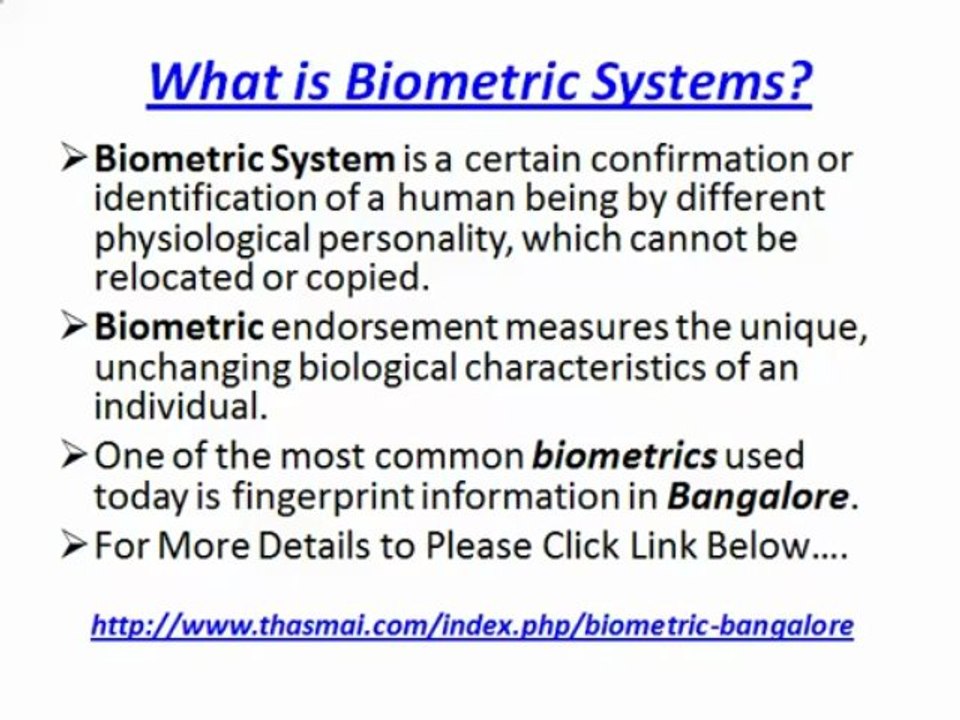 What is Biometric Systems?

➢ Biometric System is a certain confirmation or identification of a human being by different physiological personality, which cannot be relocated or copied.

➢ Biometric endorsement measures the unique, unchanging biological characteristics of an individual.

➢ One of the most common biometrics used today is fingerprint information in Bangalore.

➢ For More Details to Please Click Link Below….

http://www.thasmai.com/index.php/biometric-bangalore